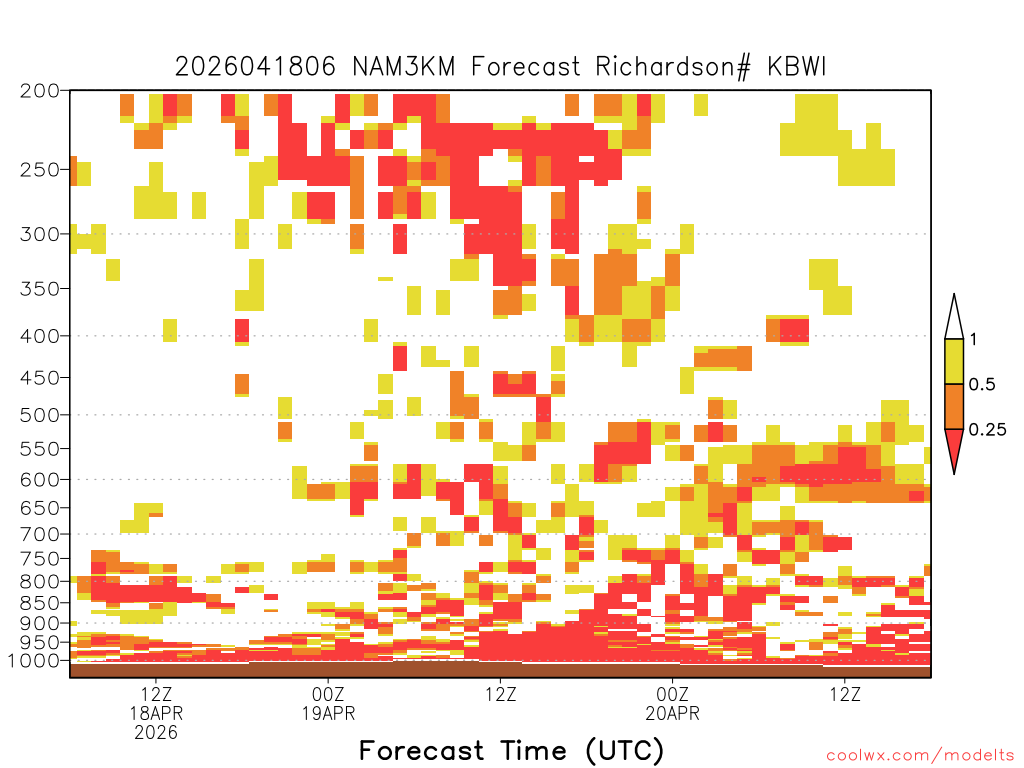 2026041806 NAM3KM Forecast Richardson# KBWI

200
250
300
350
400
450
500
550
600
650
700
750
800
850
900
950
1000

1
0.5
0.25

12Z
18APR
2026

00Z
19APR

12Z

00Z
20APR

12Z

Forecast Time (UTC)

coolwx.com/modelts